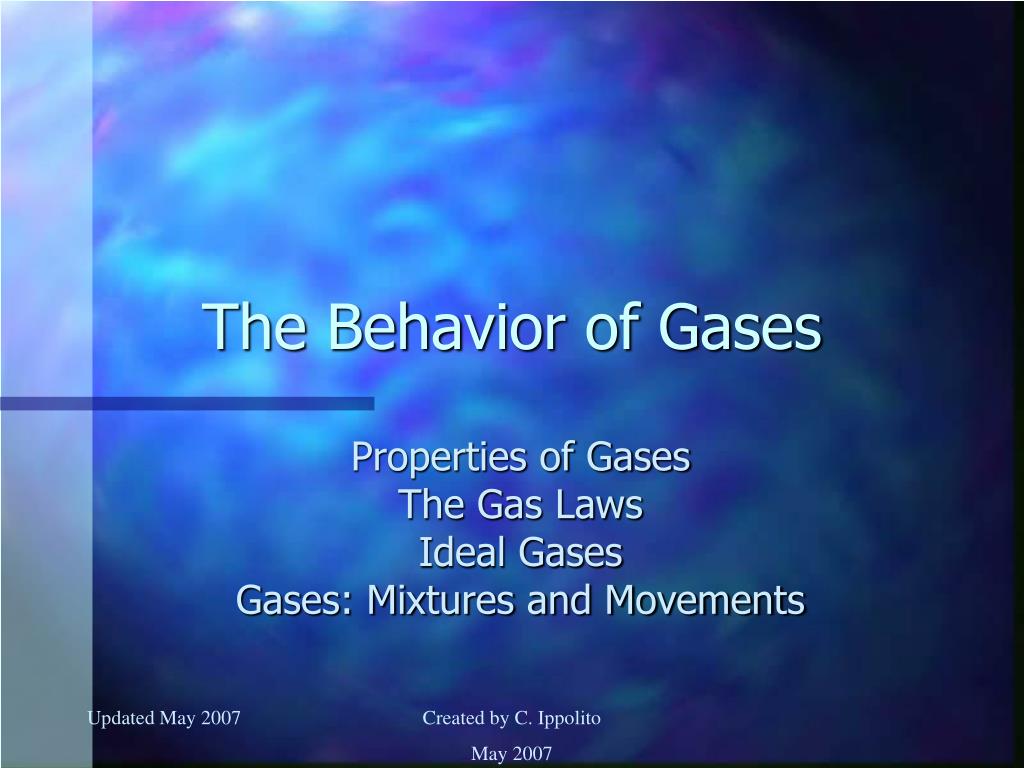 The Behavior of Gases

Properties of Gases
The Gas Laws
Ideal Gases
Gases: Mixtures and Movements

Updated May 2007

Created by C. Ippolito
May 2007